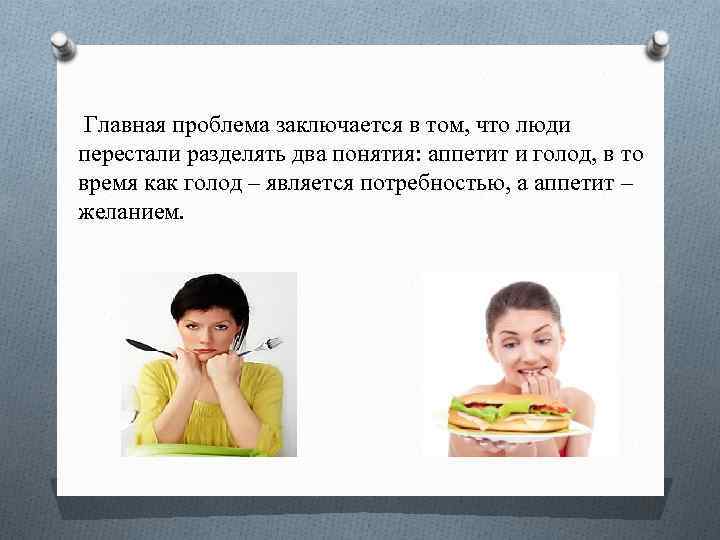 Главная проблема заключается в том, что люди перестали разделять два понятия: аппетит и голод, в то время как голод – является потребностью, а аппетит – желанием.